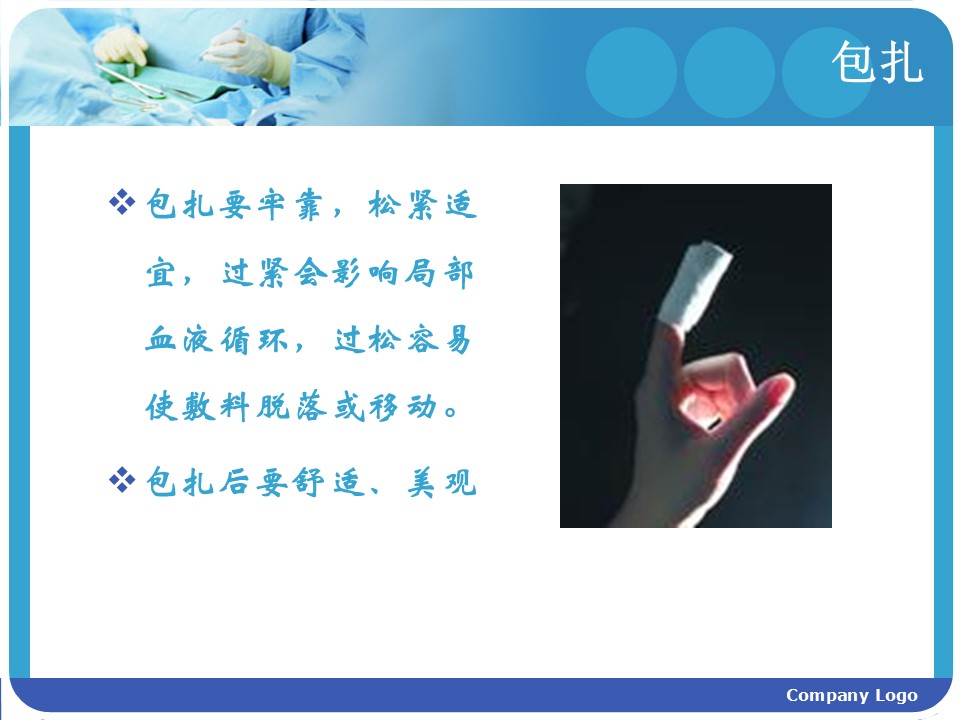 包扎

❖ 包扎要牢靠，松紧适宜，过紧会影响局部血液循环，过松容易使敷料脱落或移动。

❖ 包扎后要舒适、美观

Company Logo